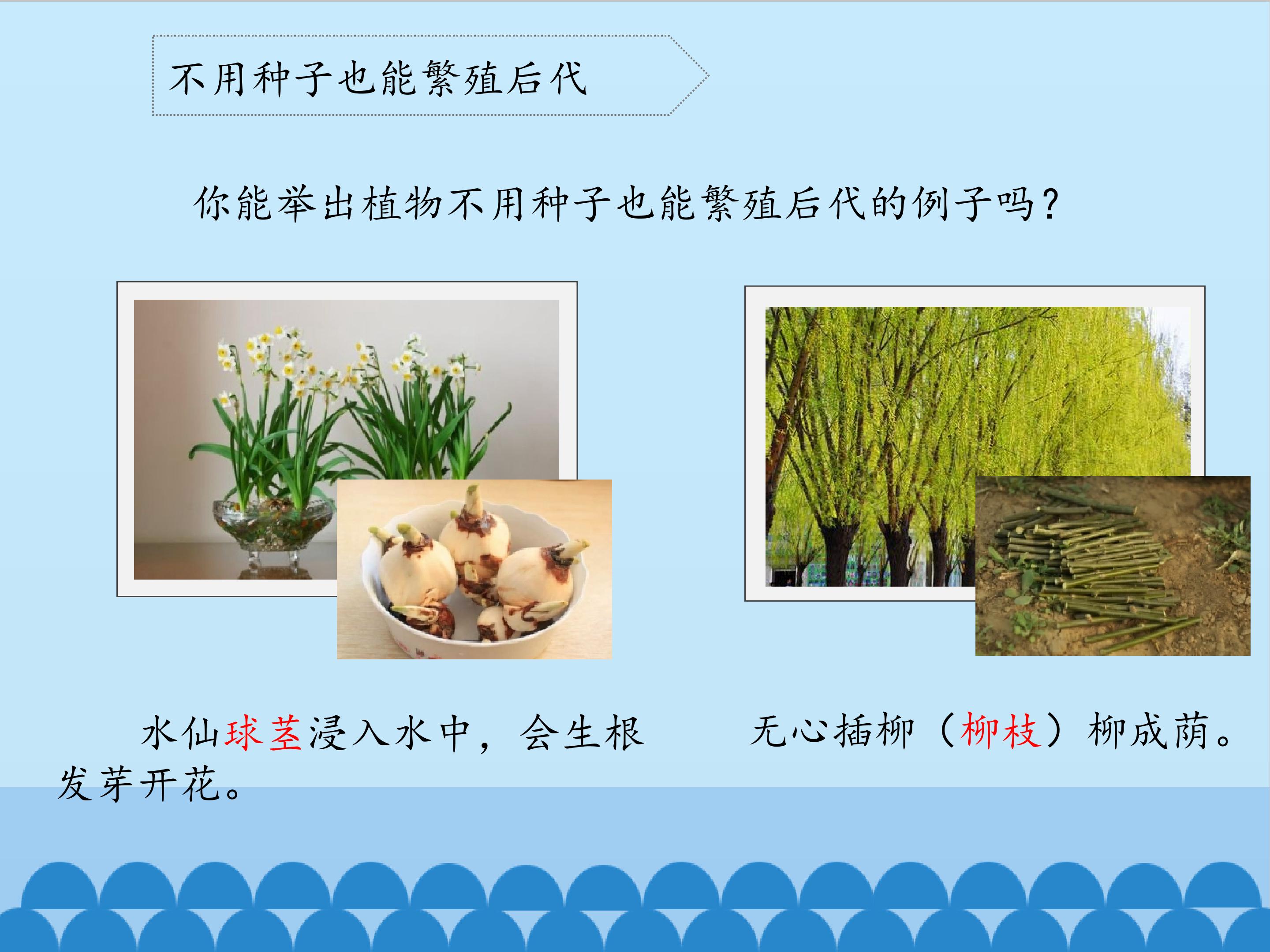 不用种子也能繁殖后代

你能举出植物不用种子也能繁殖后代的例子吗？

水仙球茎浸入水中，会生根发芽开花。

无心插柳（柳枝）柳成荫。